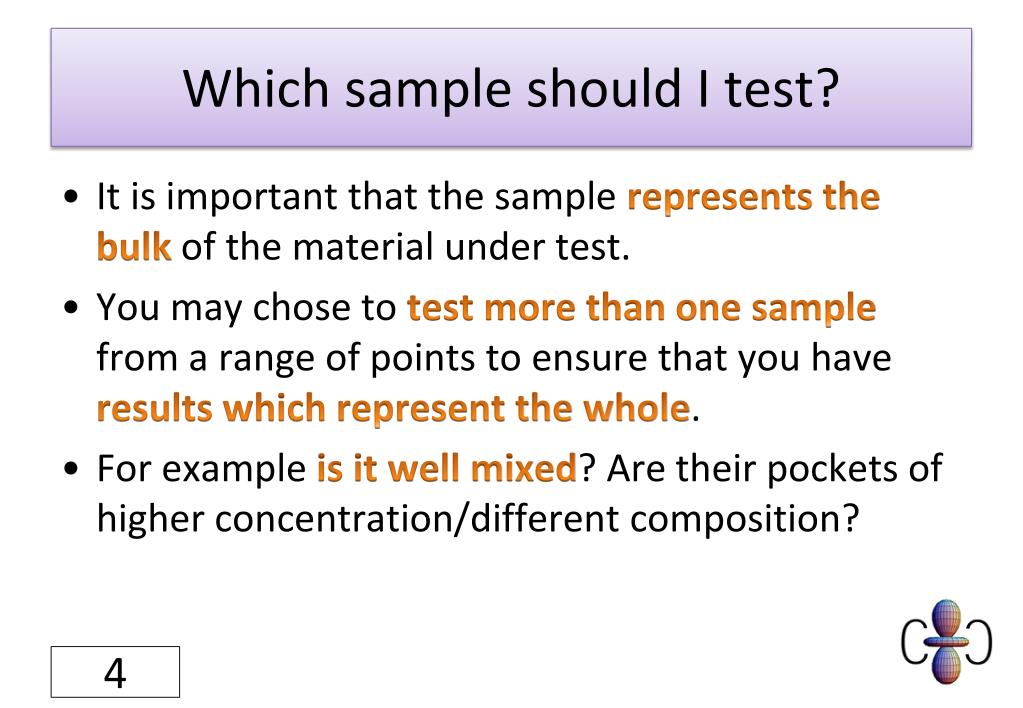 Which sample should I test?

• It is important that the sample represents the bulk of the material under test.

• You may chose to test more than one sample from a range of points to ensure that you have results which represent the whole.

• For example is it well mixed? Are their pockets of higher concentration/different composition?

4